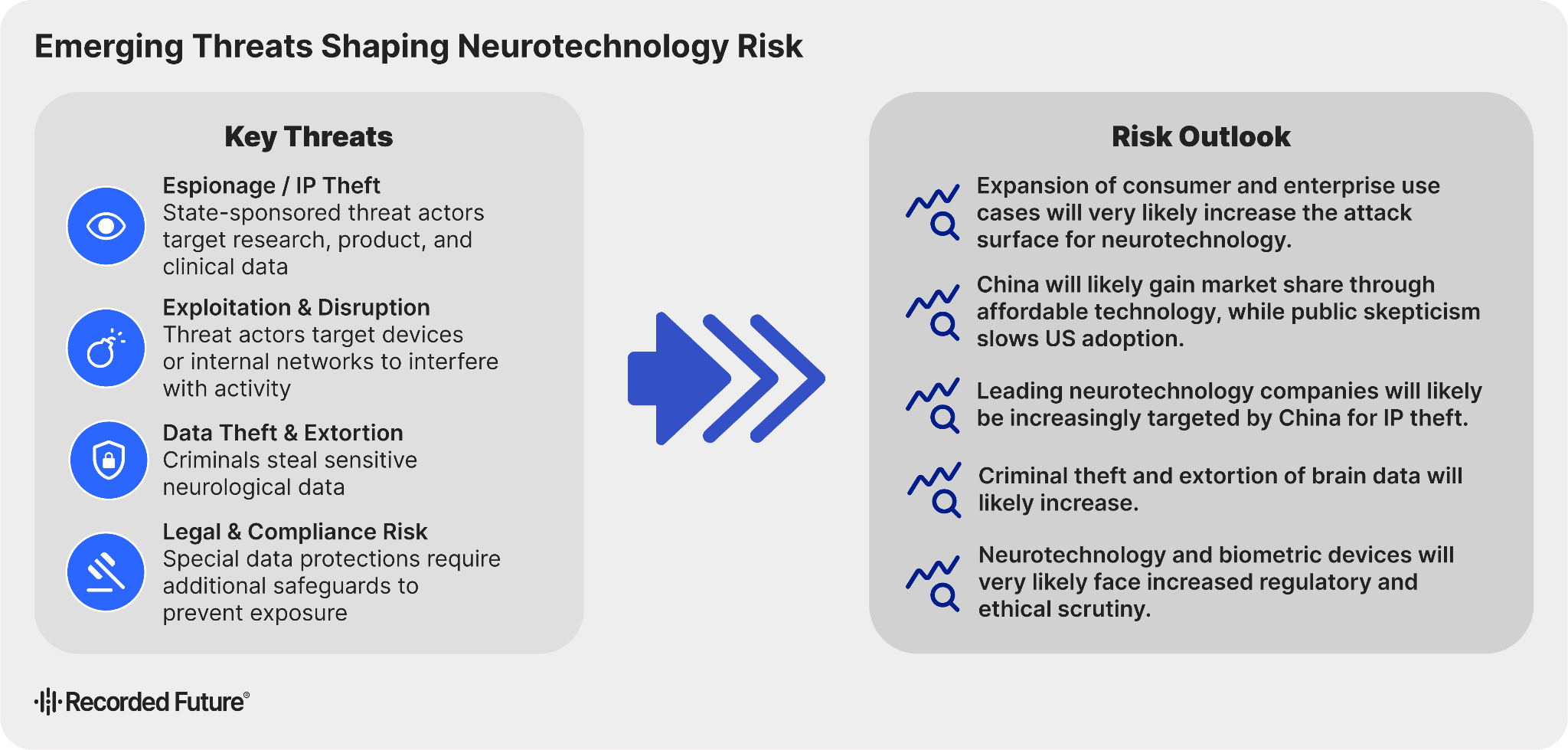 Emerging Threats Shaping Neurotechnology Risk

Key Threats

Espionage / IP Theft
State-sponsored threat actors target research, product, and clinical data

Exploitation & Disruption
Threat actors target devices or internal networks to interfere with activity

Data Theft & Extortion
Criminals steal sensitive neurological data

Legal & Compliance Risk
Special data protections require additional safeguards to prevent exposure

Risk Outlook

Expansion of consumer and enterprise use cases will very likely increase the attack surface for neurotechnology.

China will likely gain market share through affordable technology, while public skepticism slows US adoption.

Leading neurotechnology companies will likely be increasingly targeted by China for IP theft.

Criminal theft and extortion of brain data will likely increase.

Neurotechnology and biometric devices will very likely face increased regulatory and ethical scrutiny.

Recorded Future®